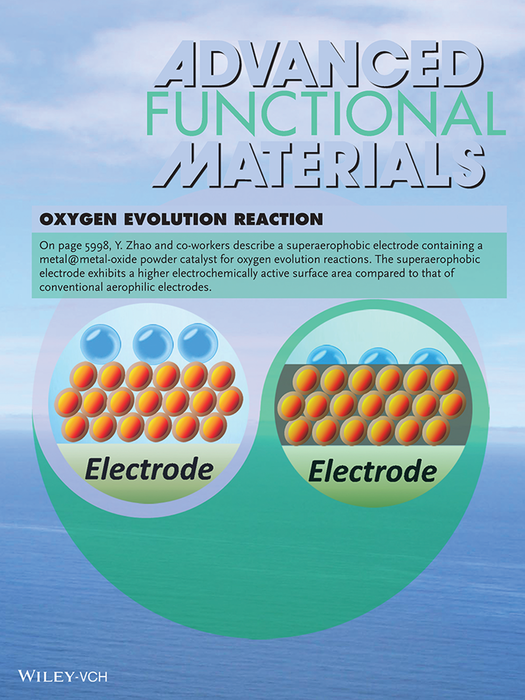 ADVANCED FUNCTIONAL MATERIALS

OXYGEN EVOLUTION REACTION

On page 5998, Y. Zhao and co-workers describe a superaerophobic electrode containing a metal@metal-oxide powder catalyst for oxygen evolution reactions. The superaerophobic electrode exhibits a higher electrochemically active surface area compared to that of conventional aerophilic electrodes.

Electrode

Electrode

WILEY-VCH